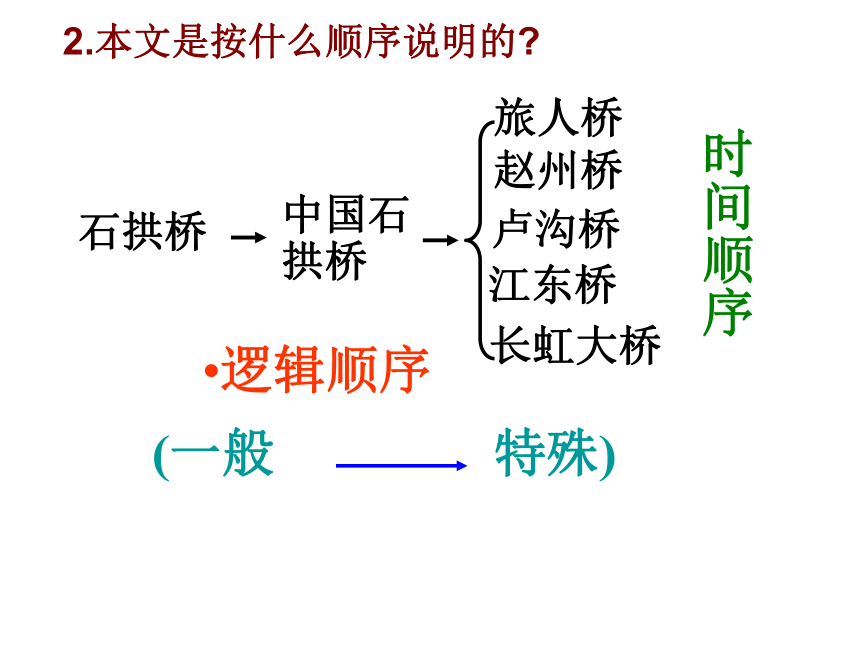 2.本文是按什么顺序说明的?

石拱桥 → 中国石拱桥 →

旅人桥
赵州桥
卢沟桥
江东桥
长虹大桥

时间顺序

•逻辑顺序

(一般 → 特殊)